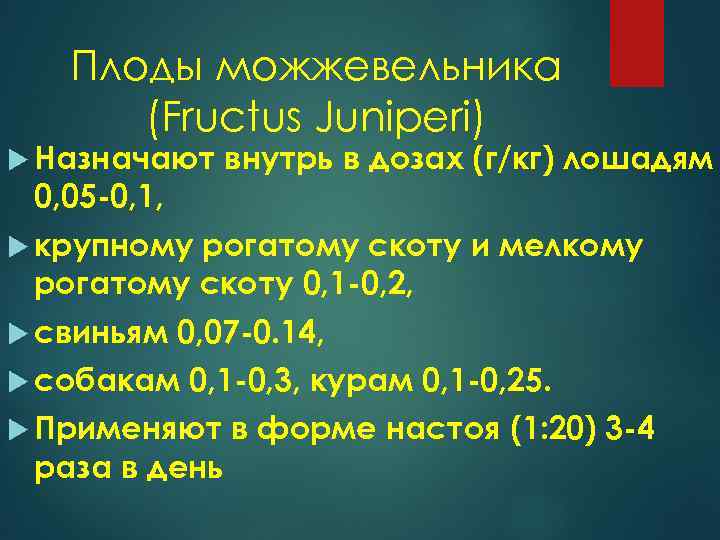 Плоды можжевельника (Fructus Juniperi)

Назначают внутрь в дозах (г/кг) лошадям 0,05-0,1,

крупному рогатому скоту и мелкому рогатому скоту 0,1-0,2,

свиньям 0,07-0.14,

собакам 0,1-0,3, курам 0,1-0,25.

Применяют в форме настоя (1:20) 3-4 раза в день